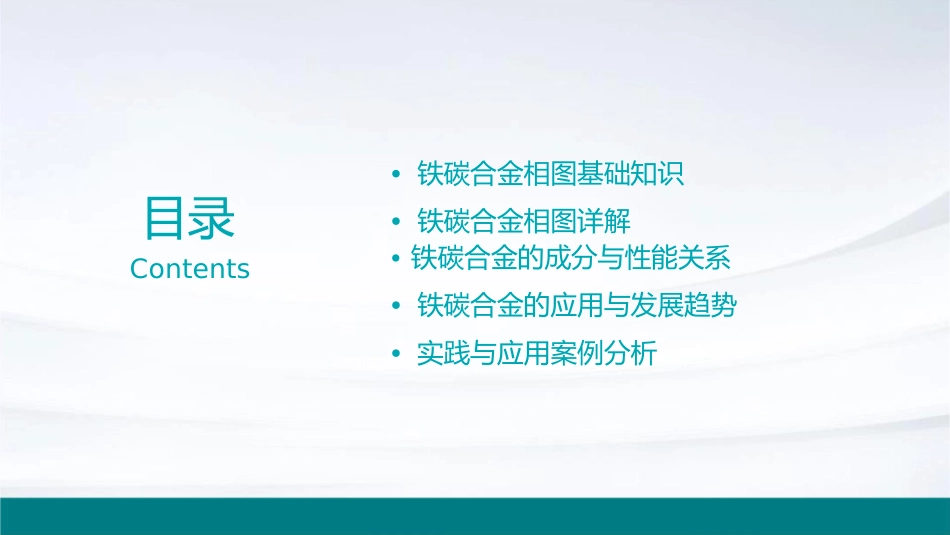 目录
Contents

• 铁碳合金相图基础知识
• 铁碳合金相图详解
• 铁碳合金的成分与性能关系
• 铁碳合金的应用与发展趋势
• 实践与应用案例分析